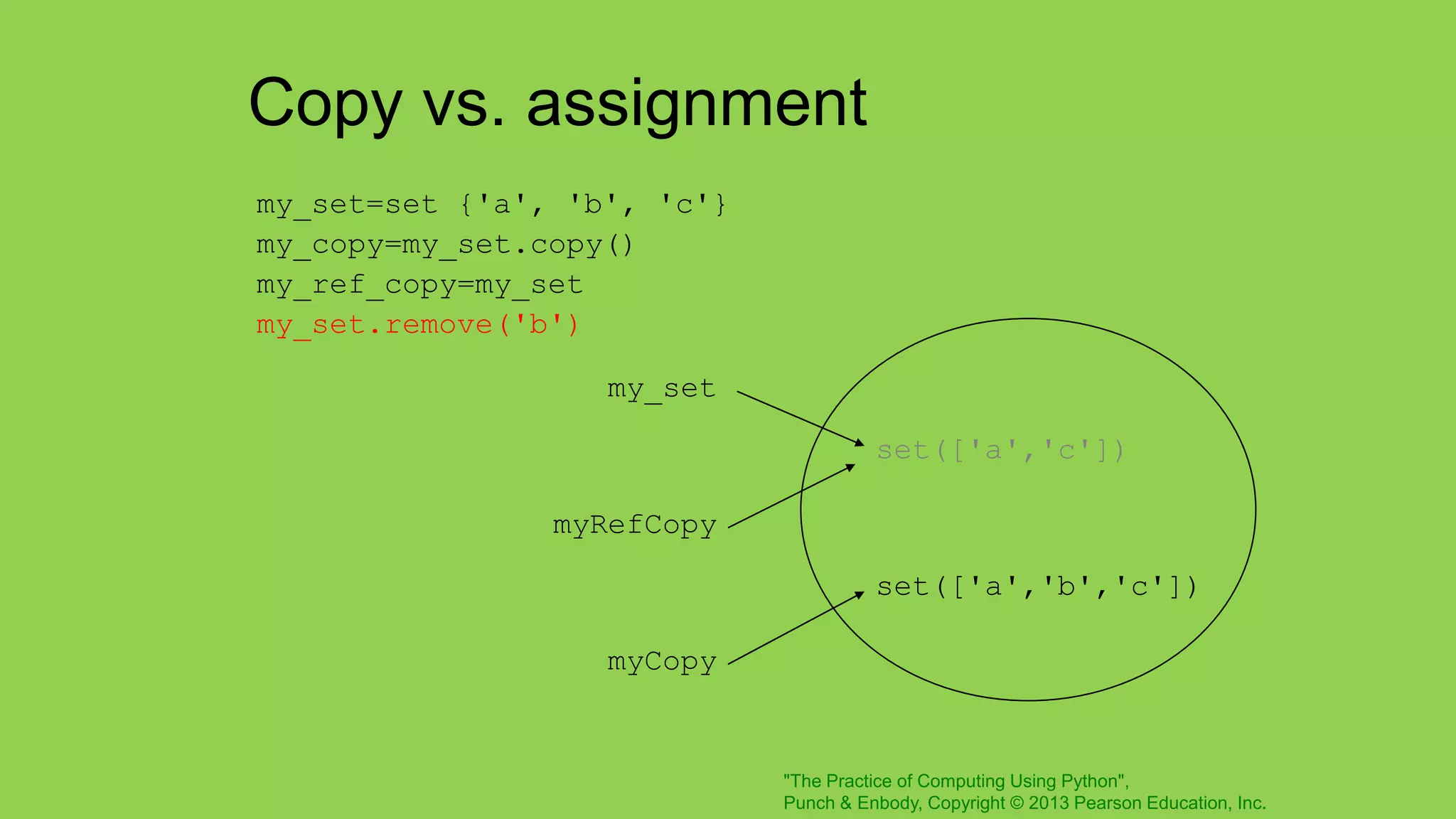 Copy vs. assignment

my_set=set {'a', 'b', 'c'}
my_copy=my_set.copy()
my_ref_copy=my_set
my_set.remove('b')

my_set

set(['a','c'])

myRefCopy

set(['a','b','c'])

myCopy

"The Practice of Computing Using Python",
Punch & Enbody, Copyright © 2013 Pearson Education, Inc.